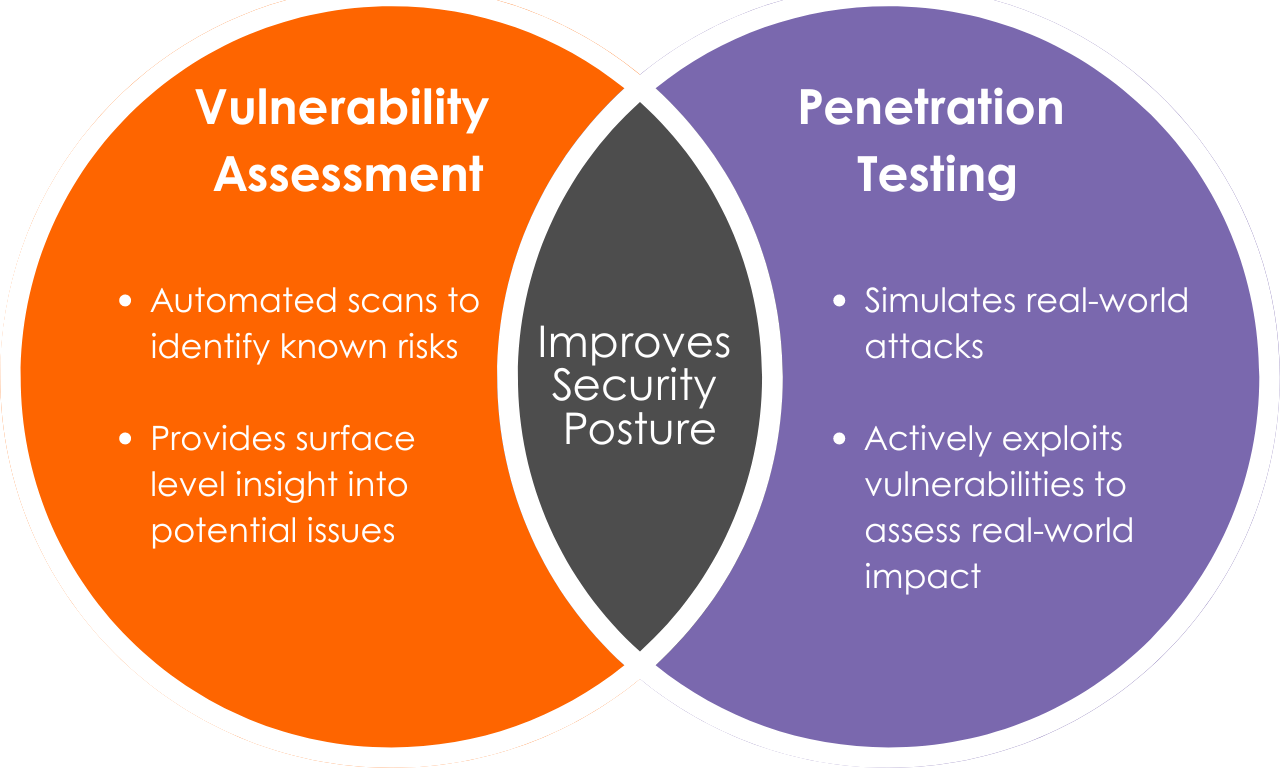 Vulnerability Assessment

• Automated scans to identify known risks

• Provides surface level insight into potential issues

Improves Security Posture

Penetration Testing

• Simulates real-world attacks

• Actively exploits vulnerabilities to assess real-world impact